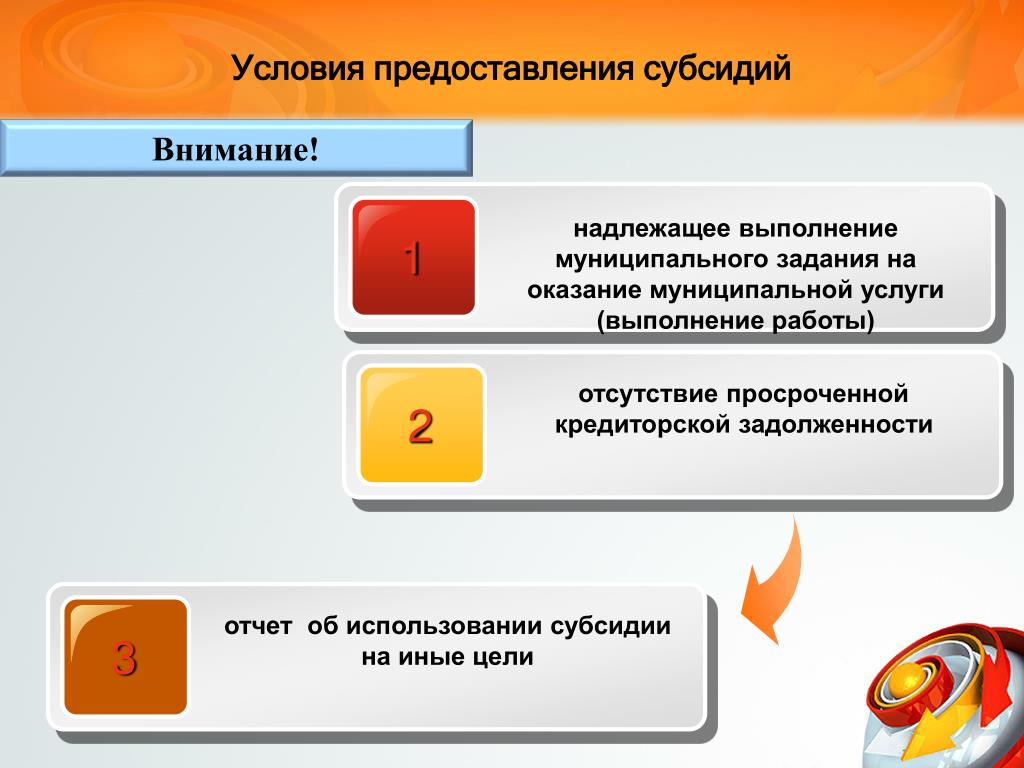 Условия предоставления субсидий

Внимание!

1

надлежащее выполнение муниципального задания на оказание муниципальной услуги (выполнение работы)

2

отсутствие просроченной кредиторской задолженности

3

отчет об использовании субсидии на иные цели